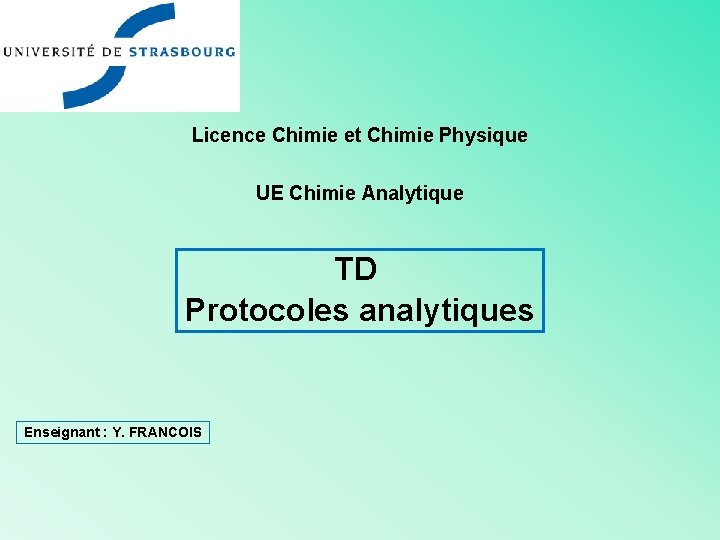 UNIVERSITÉ DE STRASBOURG

Licence Chimie et Chimie Physique

UE Chimie Analytique

TD
Protocoles analytiques

Enseignant : Y. FRANCOIS